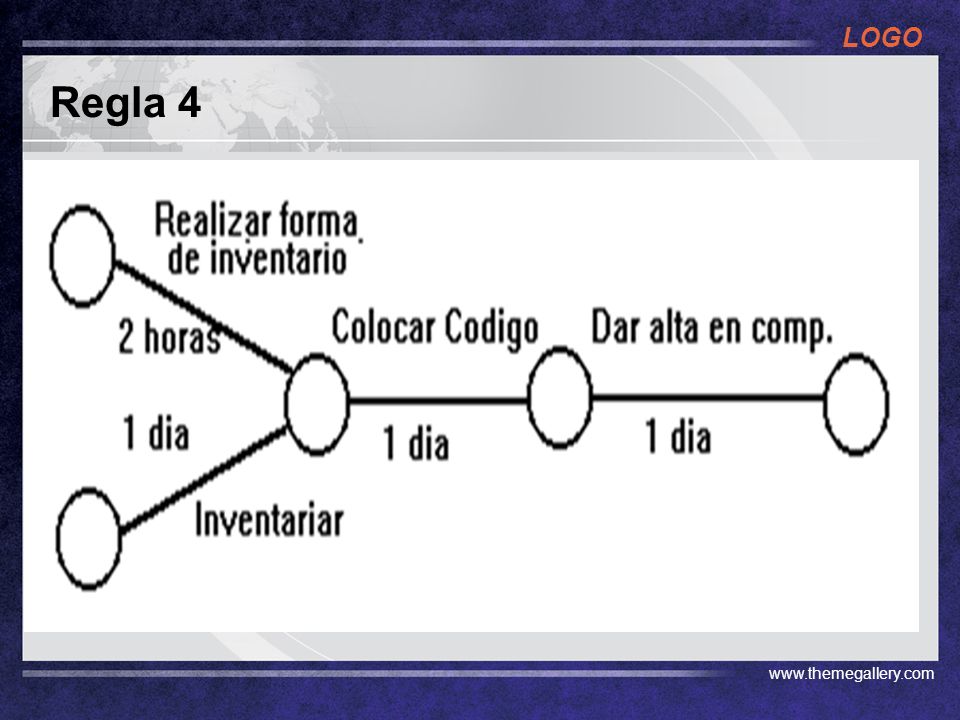 LOGO

Regla 4

Realizar forma de inventario

2 horas

Colocar Codigo

Dar alta en comp.

1 dia

1 dia

1 dia

Inventariar

www.themegallery.com